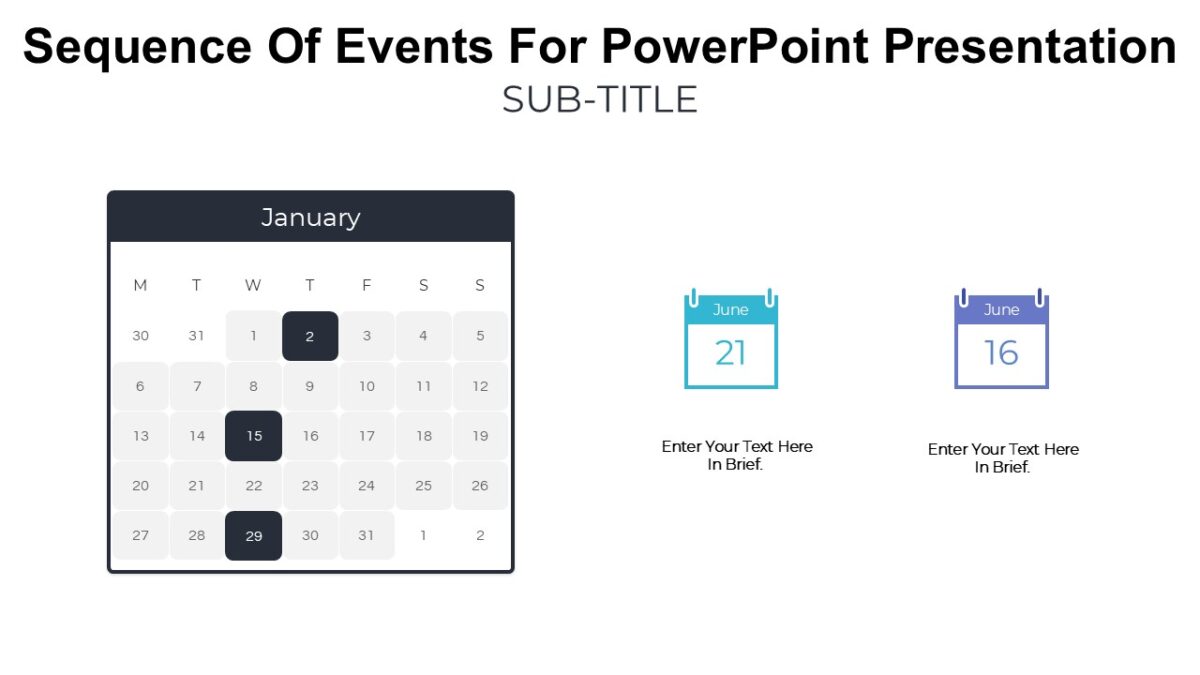 Sequence Of Events For PowerPoint Presentation

SUB-TITLE

January

| M | T | W | T | F | S | S |
|---|---|---|---|---|---|---|
| 30 | 31 | 1 | 2 | 3 | 4 | 5 |
| 6 | 7 | 8 | 9 | 10 | 11 | 12 |
| 13 | 14 | 15 | 16 | 17 | 18 | 19 |
| 20 | 21 | 22 | 23 | 24 | 25 | 26 |
| 27 | 28 | 29 | 30 | 31 | 1 | 2 |

June
21

Enter Your Text Here In Brief.

June
16

Enter Your Text Here In Brief.